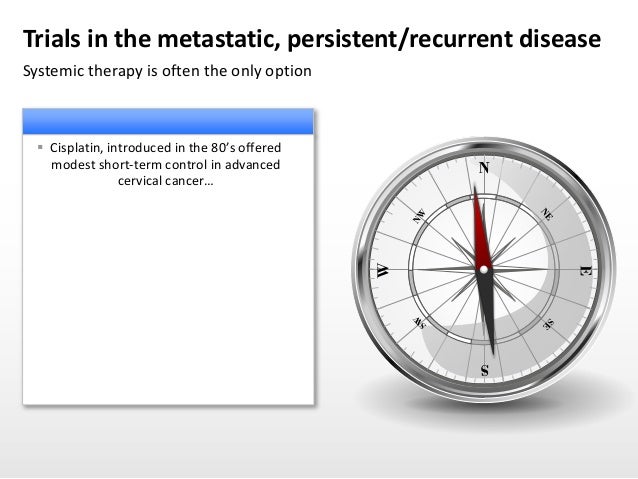 Trials in the metastatic, persistent/recurrent disease

Systemic therapy is often the only option

▪ Cisplatin, introduced in the 80's offered modest short-term control in advanced cervical cancer…

N
NE
E
SE
S
SW
W
NW